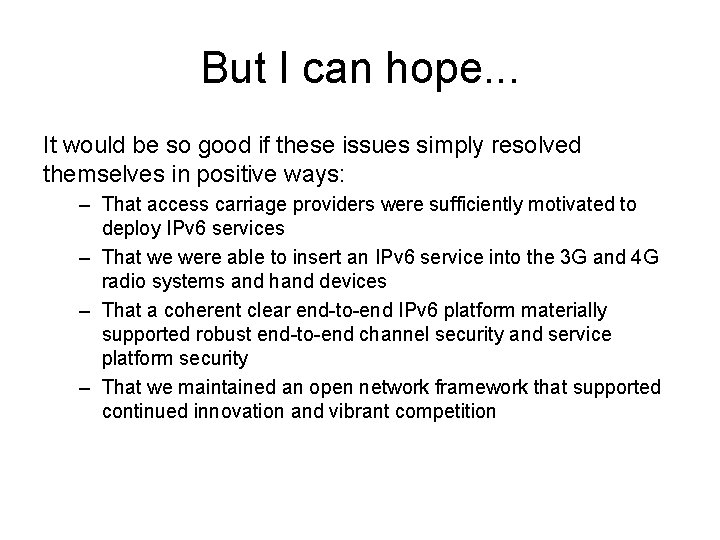 But I can hope...

It would be so good if these issues simply resolved themselves in positive ways:

– That access carriage providers were sufficiently motivated to deploy IPv6 services

– That we were able to insert an IPv6 service into the 3G and 4G radio systems and hand devices

– That a coherent clear end-to-end IPv6 platform materially supported robust end-to-end channel security and service platform security

– That we maintained an open network framework that supported continued innovation and vibrant competition